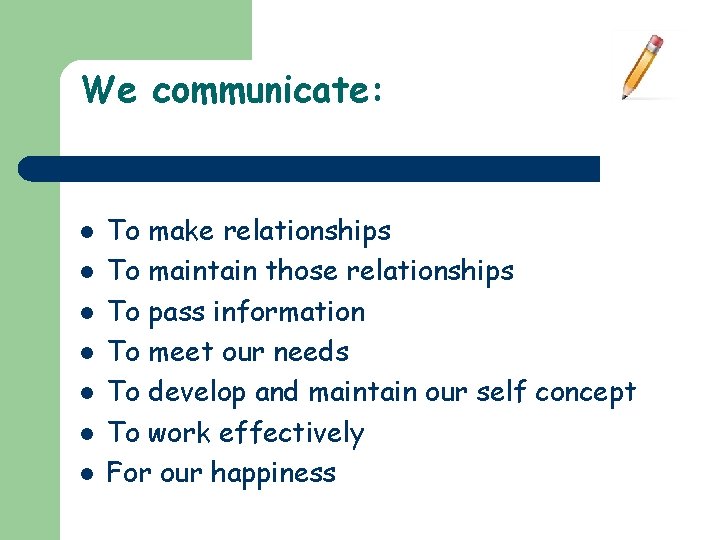 We communicate:

- To make relationships
- To maintain those relationships
- To pass information
- To meet our needs
- To develop and maintain our self concept
- To work effectively
- For our happiness